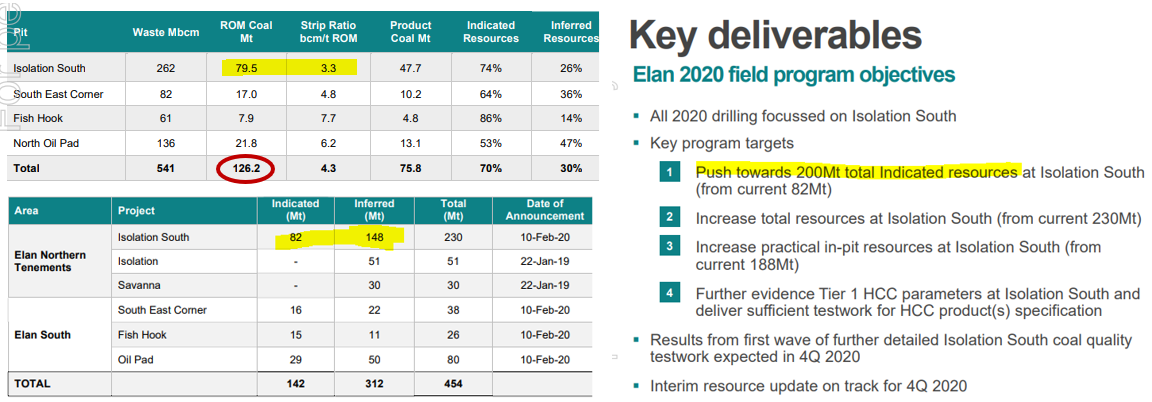 | Pit | Waste Mbcm | ROM Coal Mt | Strip Ratio bcm/t ROM | Product Coal Mt | Indicated Resources | Inferred Resources |
|---|---|---|---|---|---|---|
| Isolation South | 262 | 79.5 | 3.3 | 47.7 | 74% | 26% |
| South East Corner | 82 | 17.0 | 4.8 | 10.2 | 64% | 36% |
| Fish Hook | 61 | 7.9 | 7.7 | 4.8 | 86% | 14% |
| North Oil Pad | 136 | 21.8 | 6.2 | 13.1 | 53% | 47% |
| Total | 541 | 126.2 | 4.3 | 75.8 | 70% | 30% |

| Area | Project | Indicated (Mt) | Inferred (Mt) | Total (Mt) | Date of Announcement |
|---|---|---|---|---|---|
| Elan Northern Tenements | Isolation South | 82 | 148 | 230 | 10-Feb-20 |
| | Isolation | - | 51 | 51 | 22-Jan-19 |
| | Savanna | - | 30 | 30 | 22-Jan-19 |
| Elan South | South East Corner | 16 | 22 | 38 | 10-Feb-20 |
| | Fish Hook | 15 | 11 | 26 | 10-Feb-20 |
| | Oil Pad | 29 | 50 | 80 | 10-Feb-20 |
| TOTAL | | 142 | 312 | 454 | |

Key deliverables

Elan 2020 field program objectives

▪ All 2020 drilling focussed on Isolation South

▪ Key program targets

1 Push towards 200Mt total Indicated resources at Isolation South (from current 82Mt)

2 Increase total resources at Isolation South (from current 230Mt)

3 Increase practical in-pit resources at Isolation South (from current 188Mt)

4 Further evidence Tier 1 HCC parameters at Isolation South and deliver sufficient testwork for HCC product(s) specification

▪ Results from first wave of further detailed Isolation South coal quality testwork expected in 4Q 2020

▪ Interim resource update on track for 4Q 2020